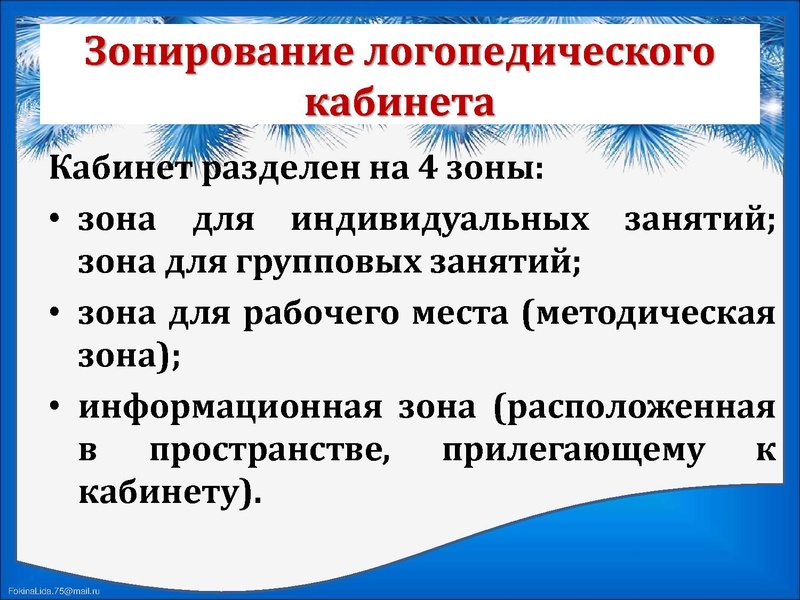 Зонирование логопедического кабинета

Кабинет разделен на 4 зоны:

• зона для индивидуальных занятий; зона для групповых занятий;

• зона для рабочего места (методическая зона);

• информационная зона (расположенная в пространстве, прилегающему к кабинету).

FokinaLida.75@mail.ru